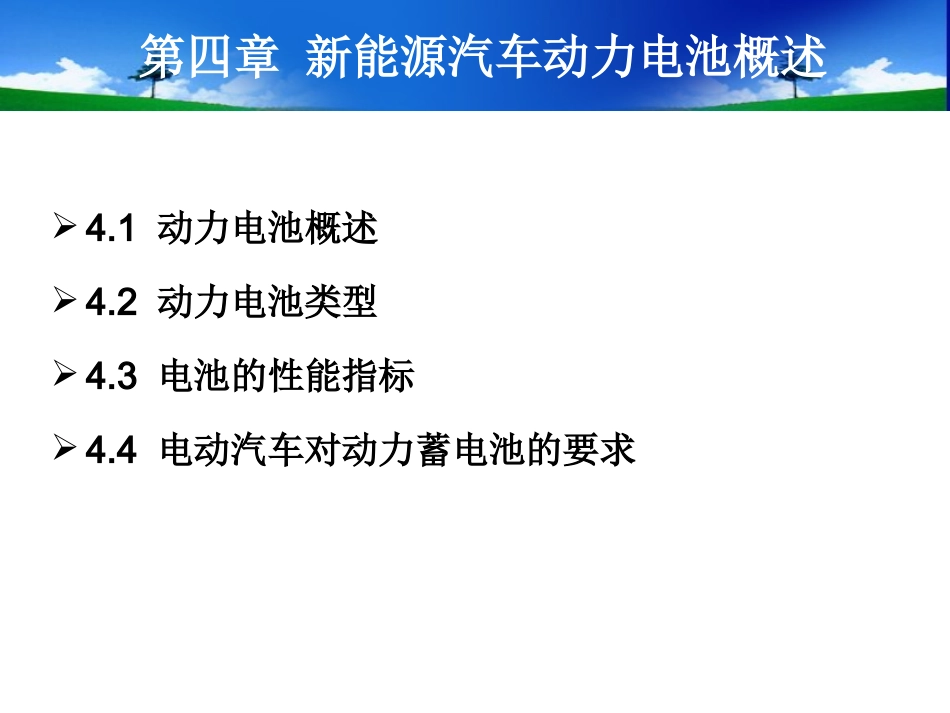 第四章 新能源汽车动力电池概述

➢ 4.1 动力电池概述

➢ 4.2 动力电池类型

➢ 4.3 电池的性能指标

➢ 4.4 电动汽车对动力蓄电池的要求